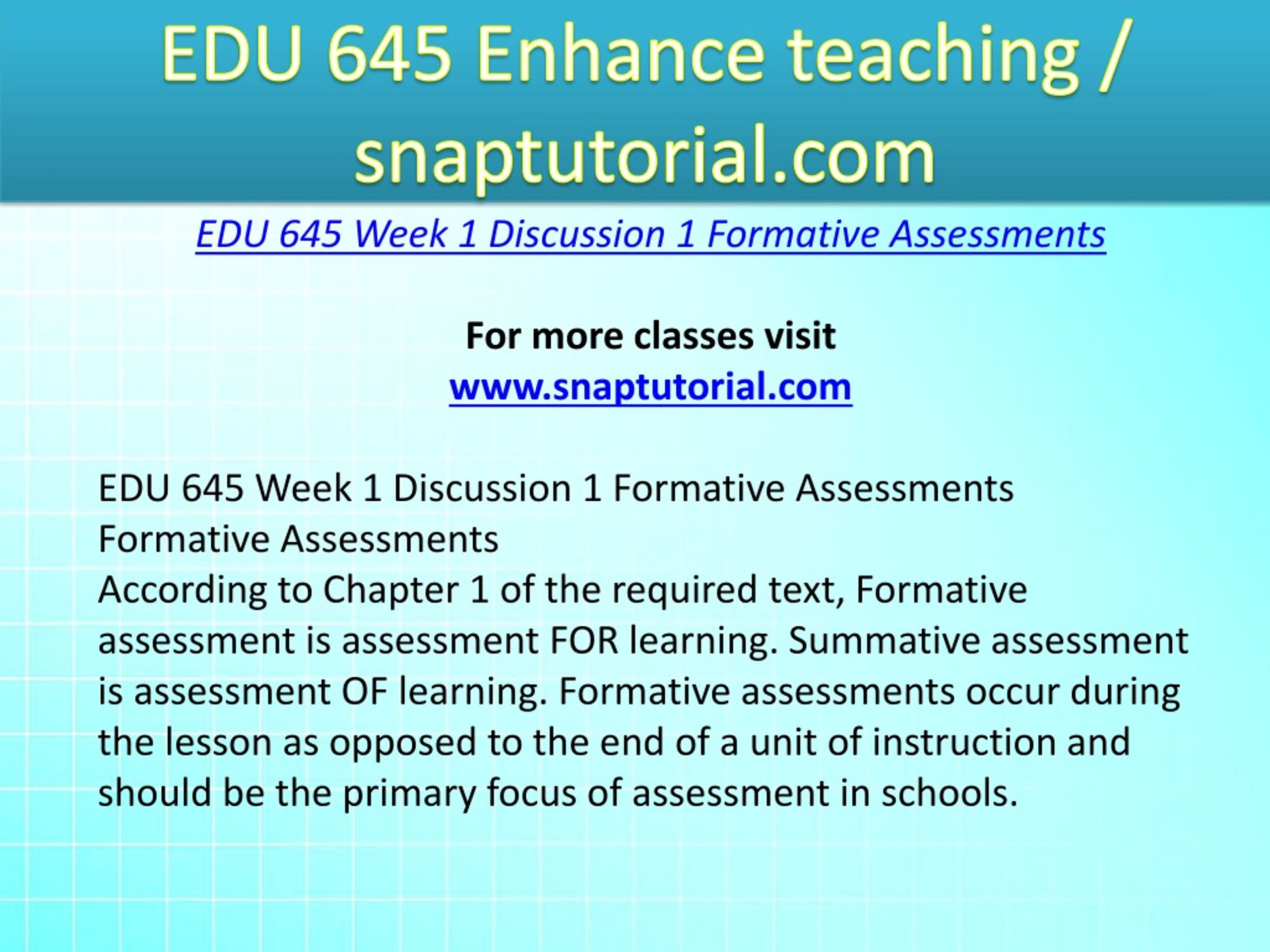 EDU 645 Enhance teaching / snaptutorial.com

EDU 645 Week 1 Discussion 1 Formative Assessments

For more classes visit
www.snaptutorial.com

EDU 645 Week 1 Discussion 1 Formative Assessments
Formative Assessments
According to Chapter 1 of the required text, Formative assessment is assessment FOR learning. Summative assessment is assessment OF learning. Formative assessments occur during the lesson as opposed to the end of a unit of instruction and should be the primary focus of assessment in schools.